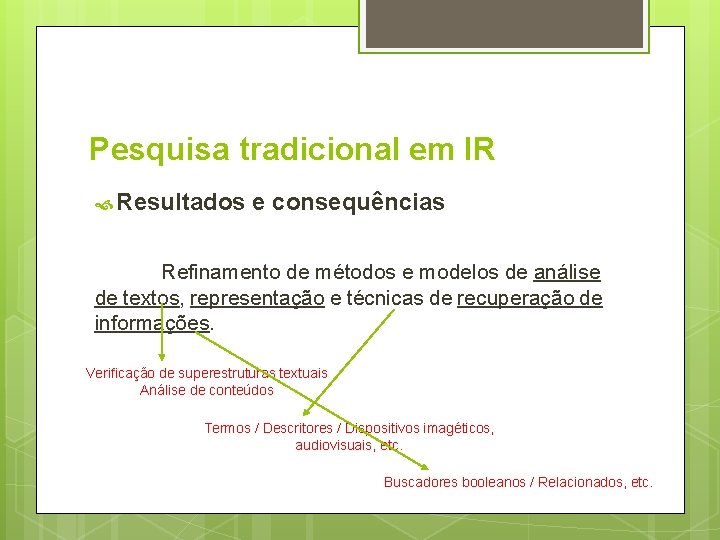 Pesquisa tradicional em IR

Resultados e consequências

Refinamento de métodos e modelos de análise de textos, representação e técnicas de recuperação de informações.

Verificação de superestruturas textuais
Análise de conteúdos

Termos / Descritores / Dispositivos imagéticos, audiovisuais, etc.

Buscadores booleanos / Relacionados, etc.